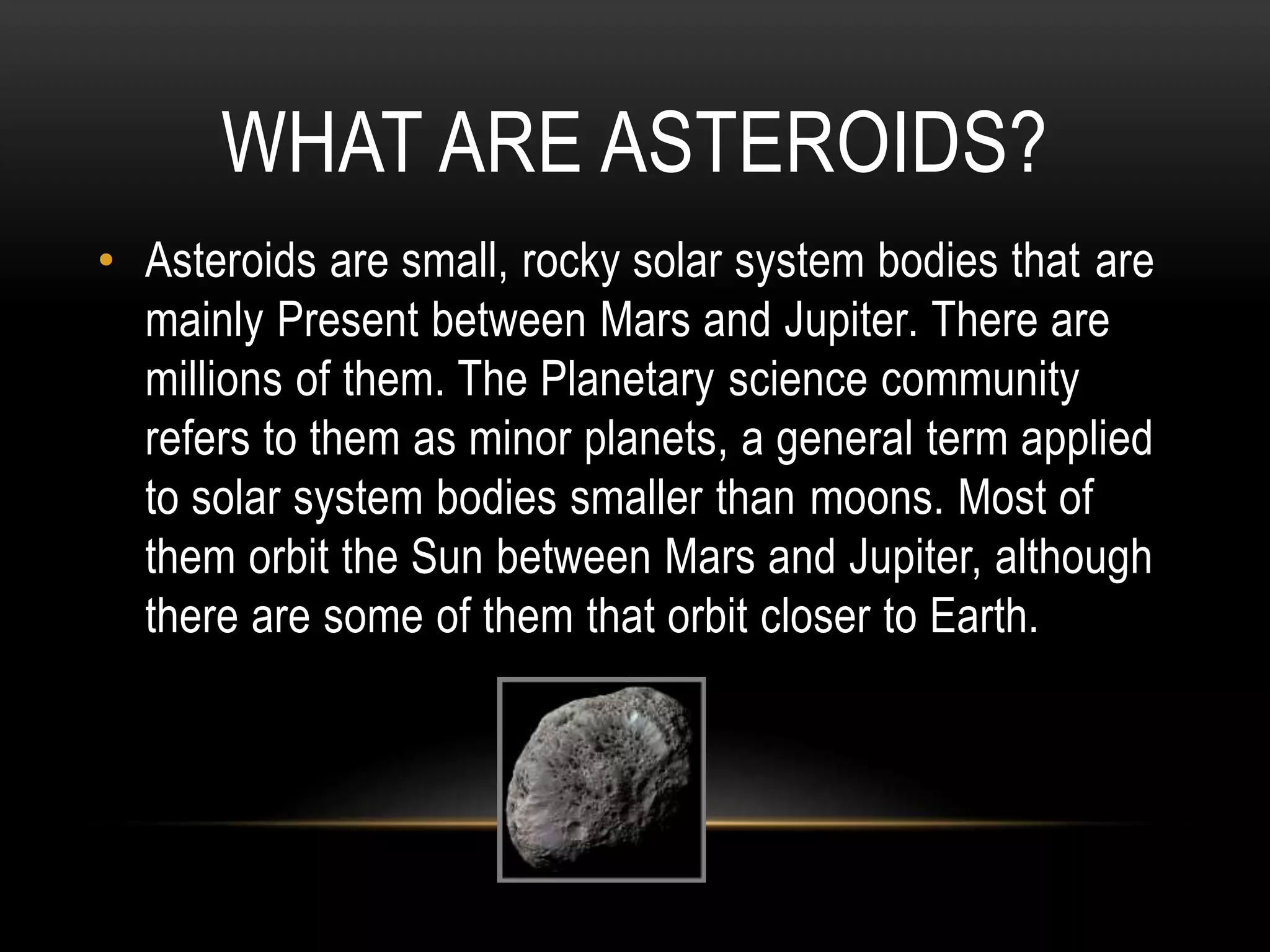 WHAT ARE ASTEROIDS?

• Asteroids are small, rocky solar system bodies that are mainly Present between Mars and Jupiter. There are millions of them. The Planetary science community refers to them as minor planets, a general term applied to solar system bodies smaller than moons. Most of them orbit the Sun between Mars and Jupiter, although there are some of them that orbit closer to Earth.